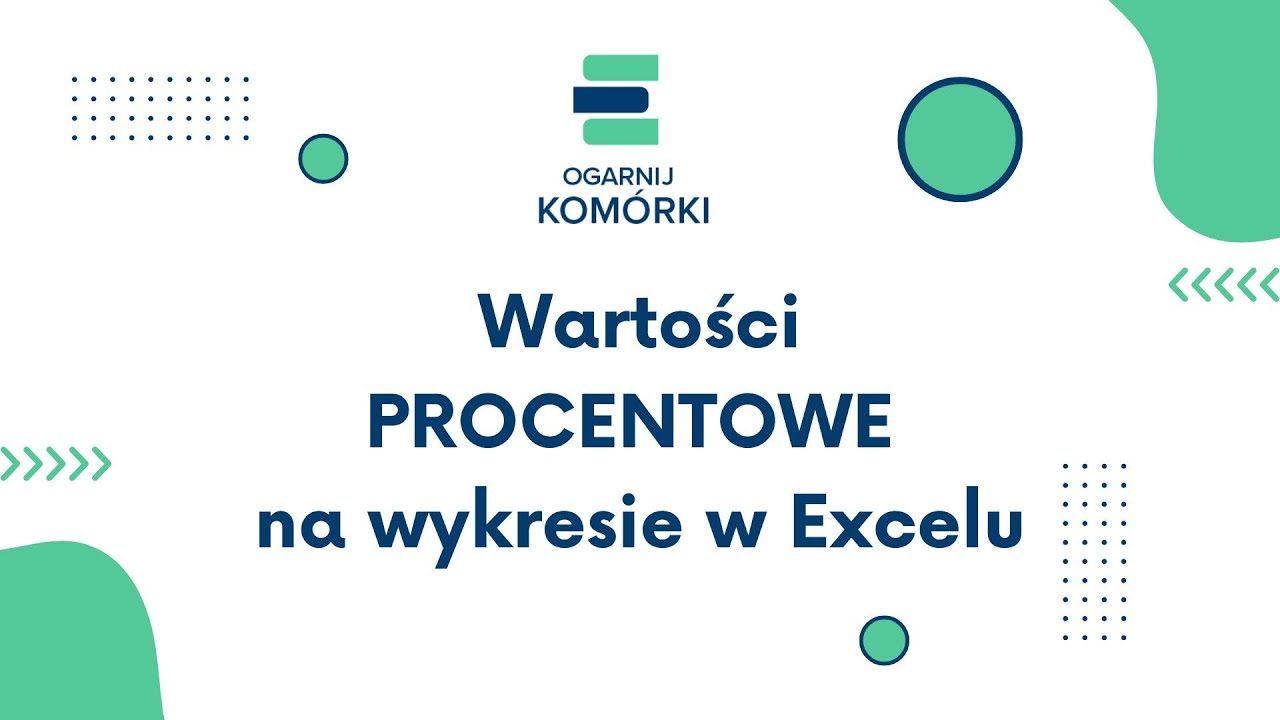 OGARNIJ
KOMÓRKI

Wartości
PROCENTOWE
na wykresie w Excelu